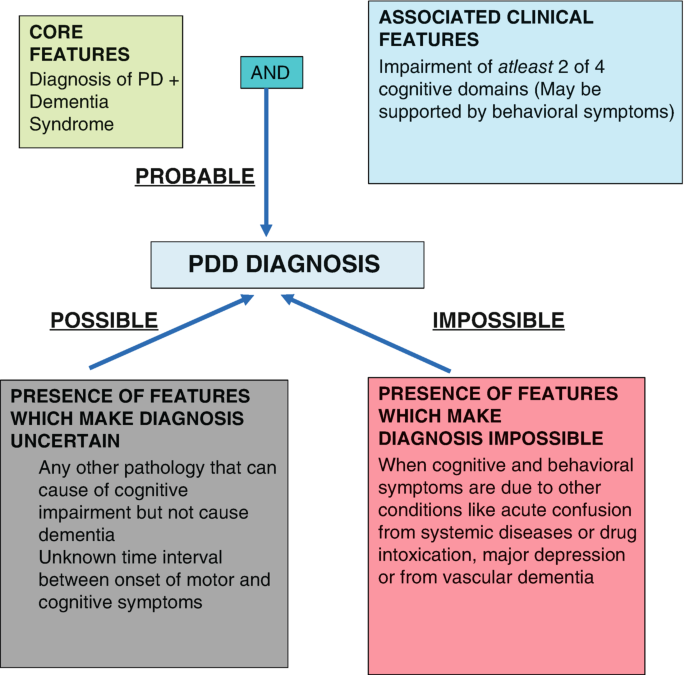 CORE FEATURES
Diagnosis of PD + Dementia Syndrome

AND

ASSOCIATED CLINICAL FEATURES
Impairment of atleast 2 of 4 cognitive domains (May be supported by behavioral symptoms)

PROBABLE

PDD DIAGNOSIS

POSSIBLE

IMPOSSIBLE

PRESENCE OF FEATURES WHICH MAKE DIAGNOSIS UNCERTAIN
Any other pathology that can cause of cognitive impairment but not cause dementia
Unknown time interval between onset of motor and cognitive symptoms

PRESENCE OF FEATURES WHICH MAKE DIAGNOSIS IMPOSSIBLE
When cognitive and behavioral symptoms are due to other conditions like acute confusion from systemic diseases or drug intoxication, major depression or from vascular dementia